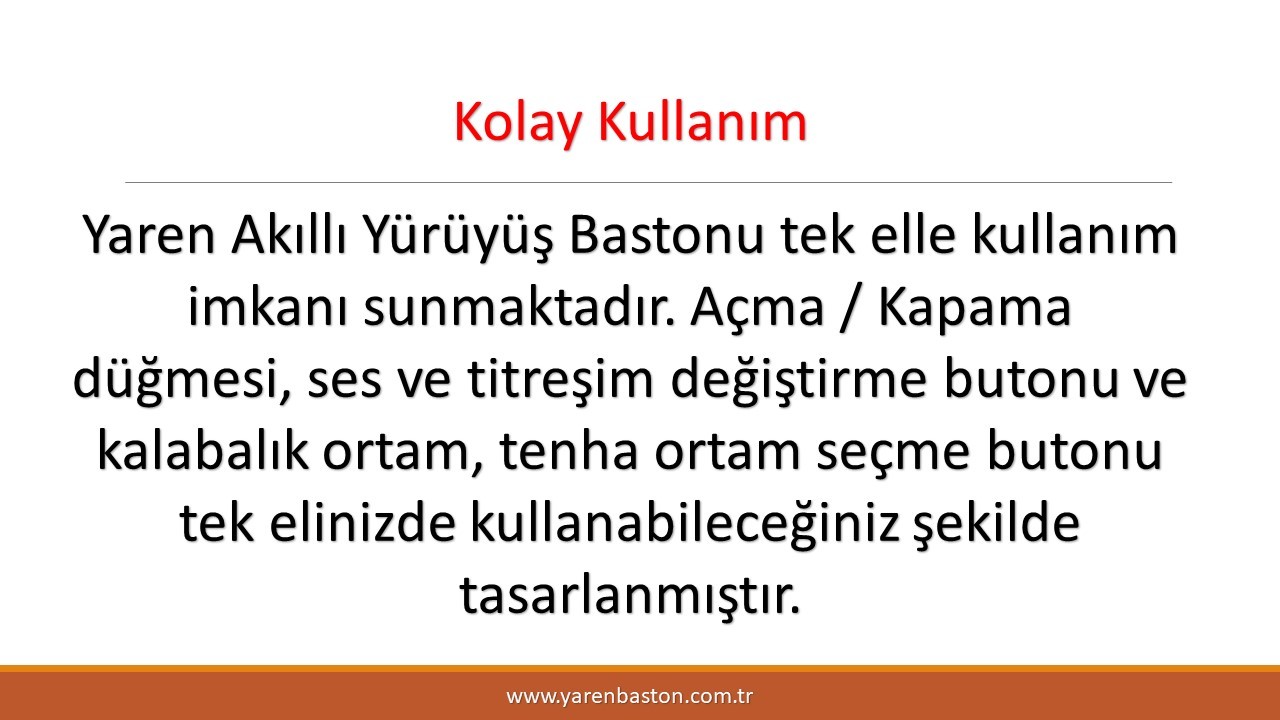 Kolay Kullanım

Yaren Akıllı Yürüyüş Bastonu tek elle kullanım imkanı sunmaktadır. Açma / Kapama düğmesi, ses ve titreşim değiştirme butonu ve kalabalık ortam, tenha ortam seçme butonu tek elinizde kullanabileceğiniz şekilde tasarlanmıştır.

www.yarenbaston.com.tr